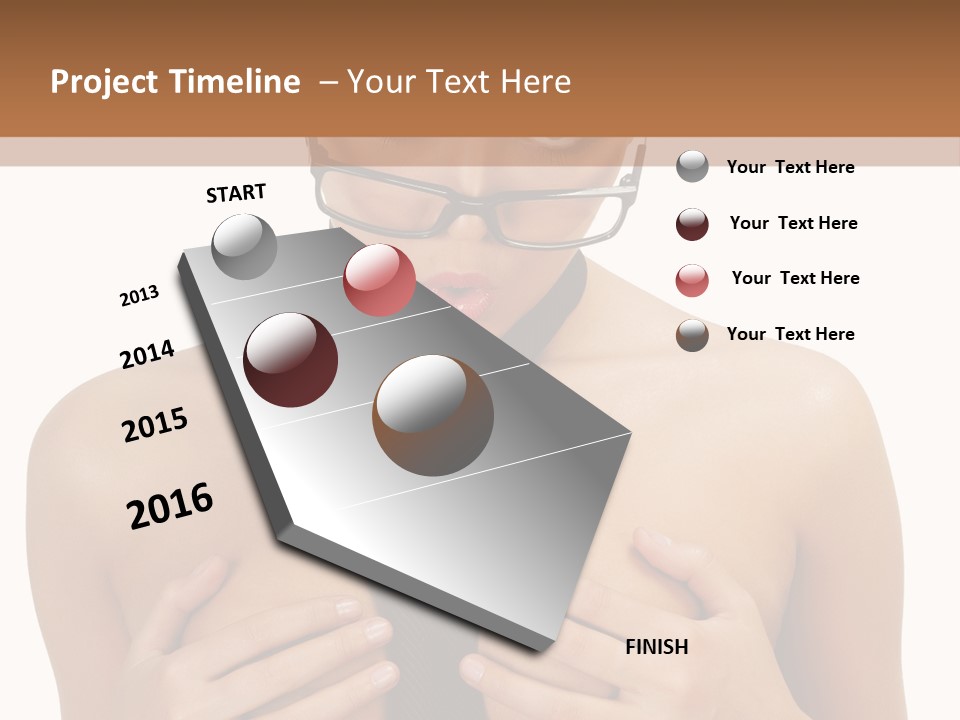 Project Timeline – Your Text Here

START

2013

2014

2015

2016

FINISH

Your Text Here

Your Text Here

Your Text Here

Your Text Here